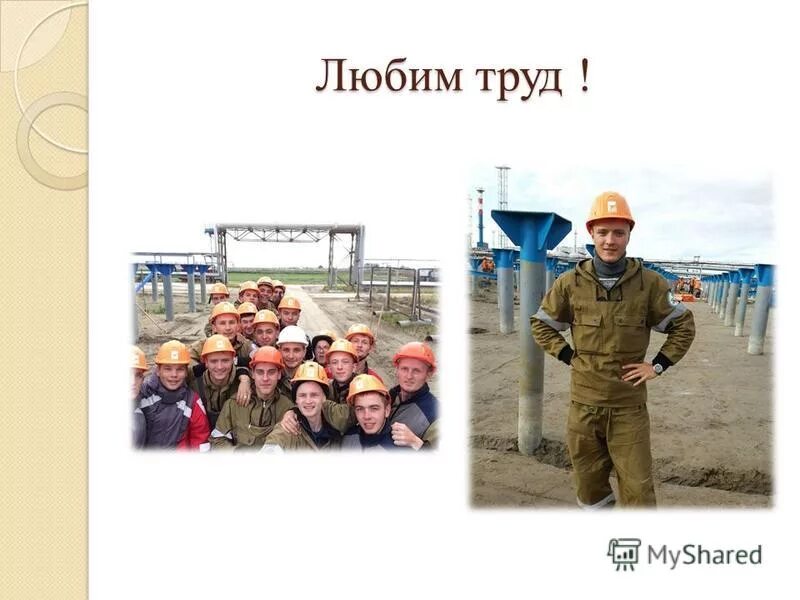 Любим труд !

MyShared